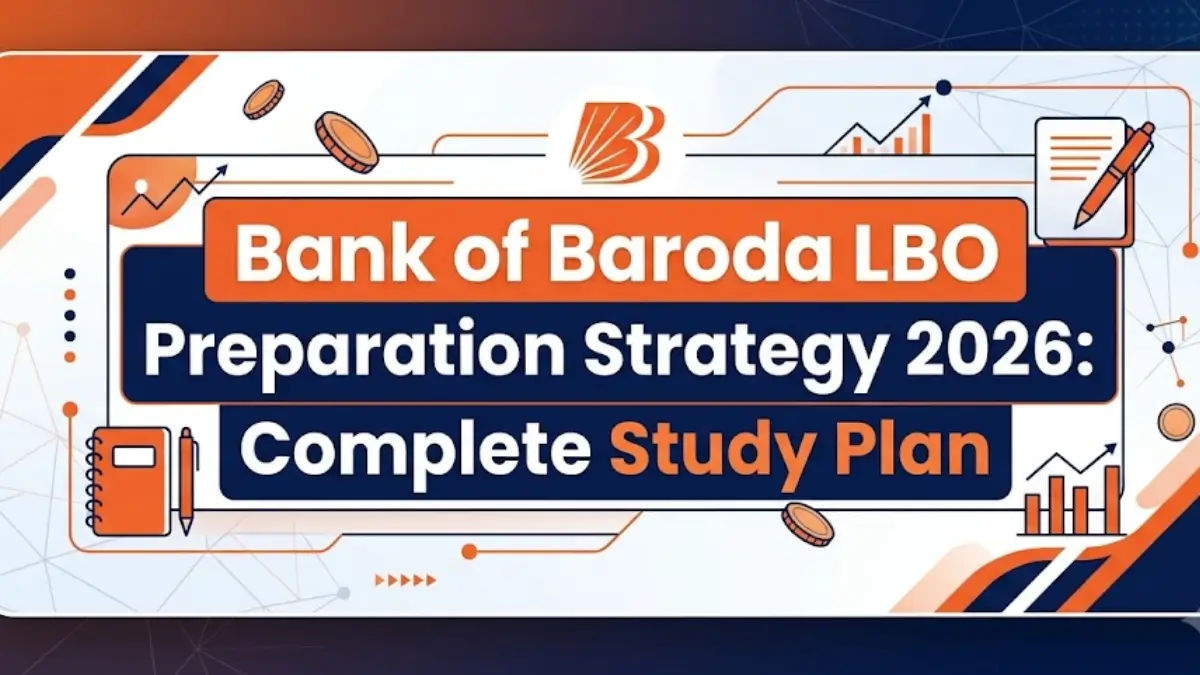 Bank of Baroda LBO
Preparation Strategy 2026:
Complete Study Plan